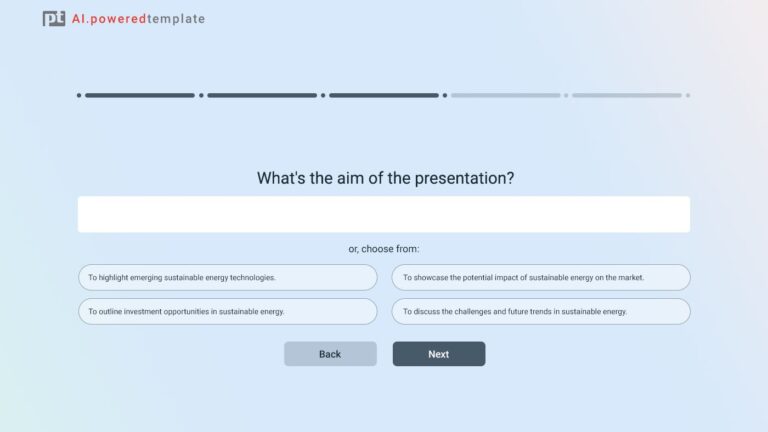 pt AI.poweredtemplate

What's the aim of the presentation?

or, choose from:

To highlight emerging sustainable energy technologies.

To showcase the potential impact of sustainable energy on the market.

To outline investment opportunities in sustainable energy.

To discuss the challenges and future trends in sustainable energy.

Back

Next